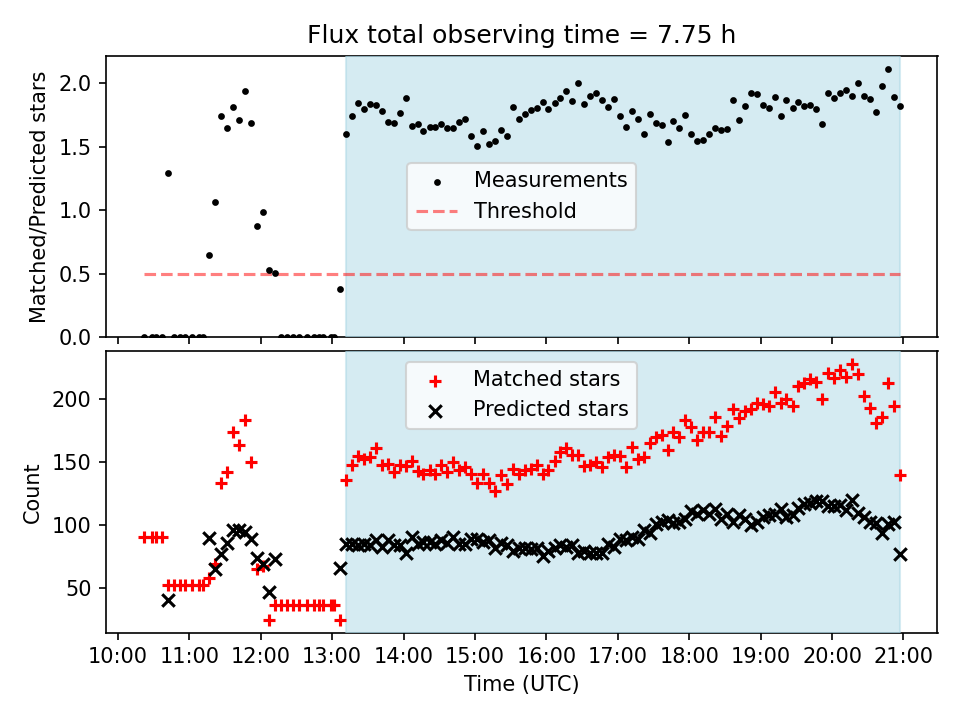 Flux total observing time = 7.75 h

Matched/Predicted stars

2.0
1.5
1.0
0.5
0.0

Measurements
Threshold

Count

200
150
100
50

Matched stars
Predicted stars

10:00 11:00 12:00 13:00 14:00 15:00 16:00 17:00 18:00 19:00 20:00 21:00

Time (UTC)